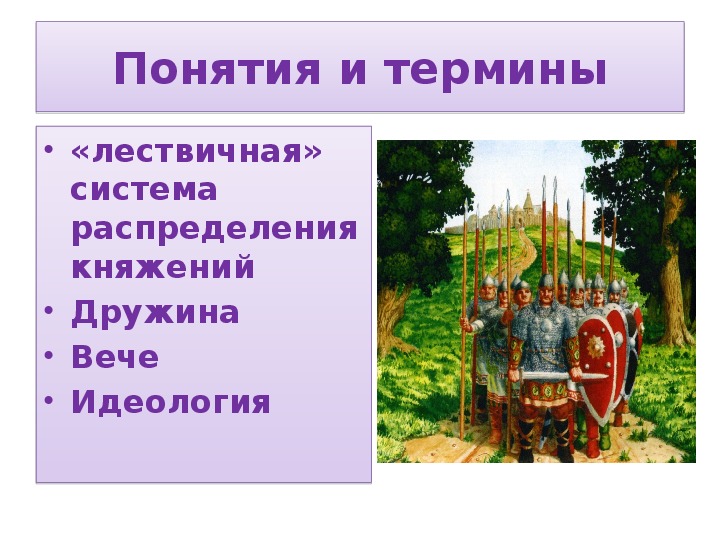 Понятия и термины

• «лествичная» система распределения княжений
• Дружина
• Вече
• Идеология